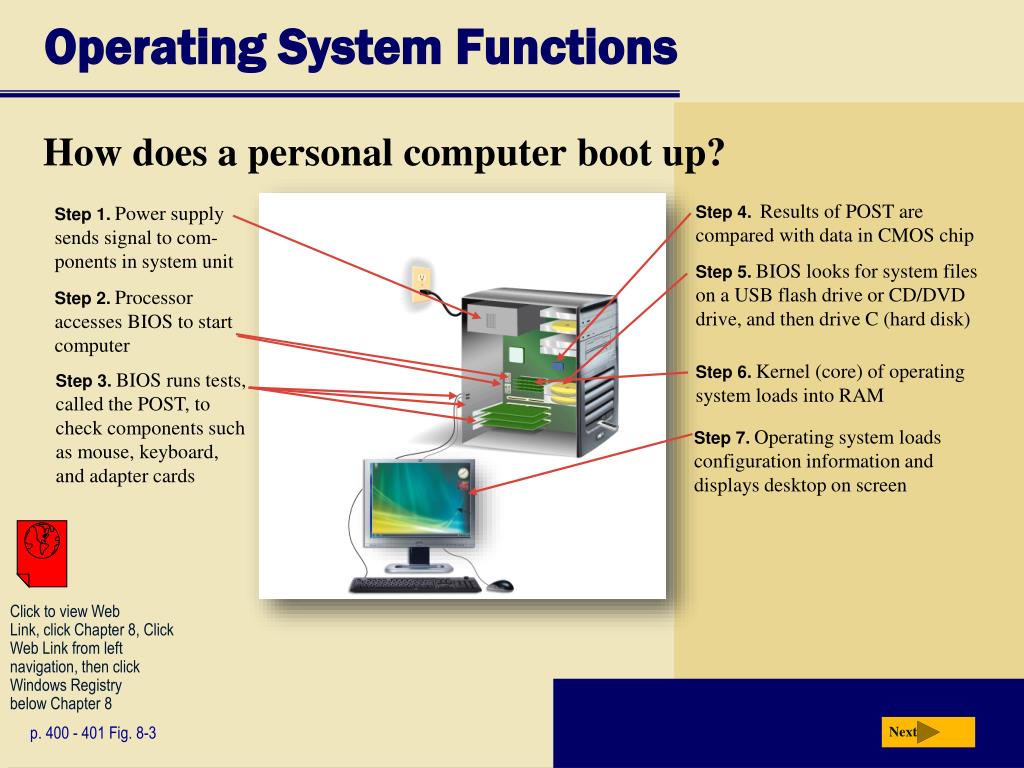 Operating System Functions

How does a personal computer boot up?

Step 1. Power supply sends signal to components in system unit

Step 2. Processor accesses BIOS to start computer

Step 3. BIOS runs tests, called the POST, to check components such as mouse, keyboard, and adapter cards

Step 4. Results of POST are compared with data in CMOS chip

Step 5. BIOS looks for system files on a USB flash drive or CD/DVD drive, and then drive C (hard disk)

Step 6. Kernel (core) of operating system loads into RAM

Step 7. Operating system loads configuration information and displays desktop on screen

Click to view Web Link, click Chapter 8, Click Web Link from left navigation, then click Windows Registry below Chapter 8

p. 400 - 401 Fig. 8-3

Next